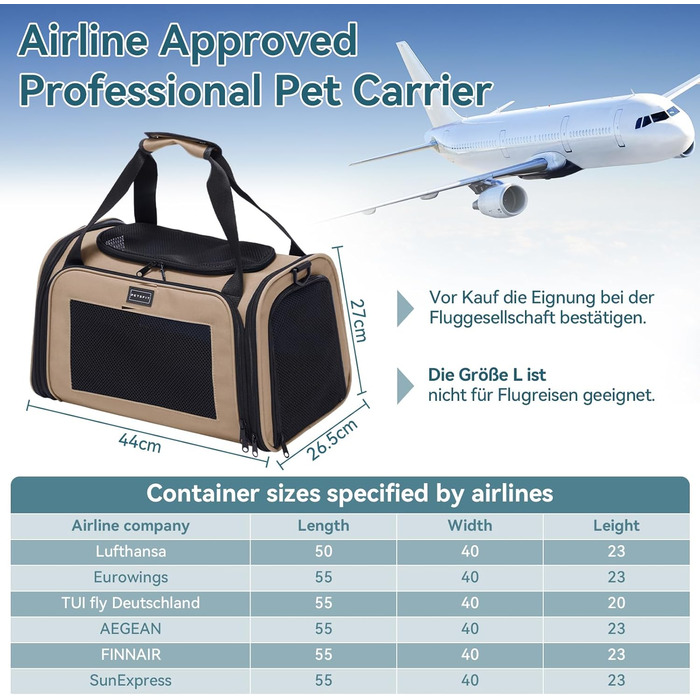 Airline Approved Professional Pet Carrier

PETSFIT

27cm

44cm

26.5cm

Vor Kauf die Eignung bei der Fluggesellschaft bestätigen.

Die Größe L ist nicht für Flugreisen geeignet.

Container sizes specified by airlines

| Airline company | Length | Width | Leight |
|---|---|---|---|
| Lufthansa | 50 | 40 | 23 |
| Eurowings | 55 | 40 | 23 |
| TUI fly Deutschland | 55 | 40 | 20 |
| AEGEAN | 55 | 40 | 23 |
| FINNAIR | 55 | 40 | 23 |
| SunExpress | 55 | 40 | 23 |